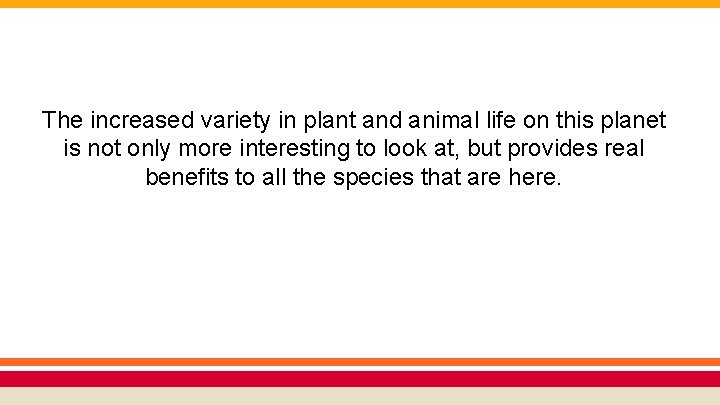 The increased variety in plant and animal life on this planet is not only more interesting to look at, but provides real benefits to all the species that are here.